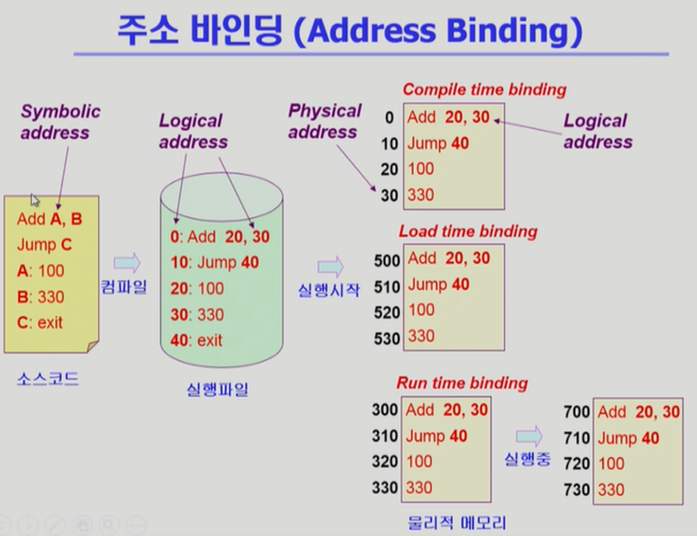 주소 바인딩 (Address Binding)

Symbolic address

Add A, B
Jump C
A: 100
B: 330
C: exit

소스코드

컴파일

Logical address

0: Add 20, 30
10: Jump 40
20: 100
30: 330
40: exit

실행파일

실행시작

Physical address

Compile time binding

0 Add 20, 30
10 Jump 40
20 100
30 330

Logical address

Load time binding

500 Add 20, 30
510 Jump 40
520 100
530 330

Run time binding

300 Add 20, 30
310 Jump 40
320 100
330 330

실행중

700 Add 20, 30
710 Jump 40
720 100
730 330

물리적 메모리